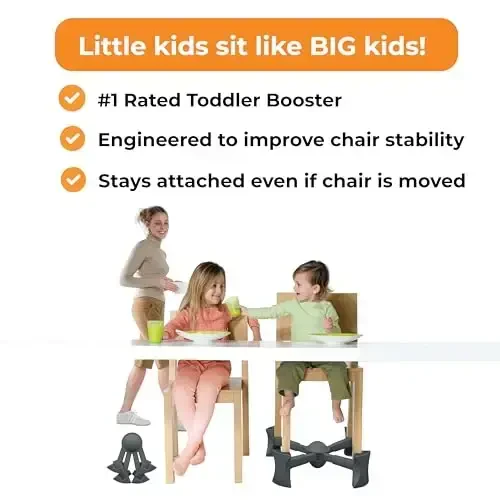 Little kids sit like BIG kids!

#1 Rated Toddler Booster

Engineered to improve chair stability

Stays attached even if chair is moved